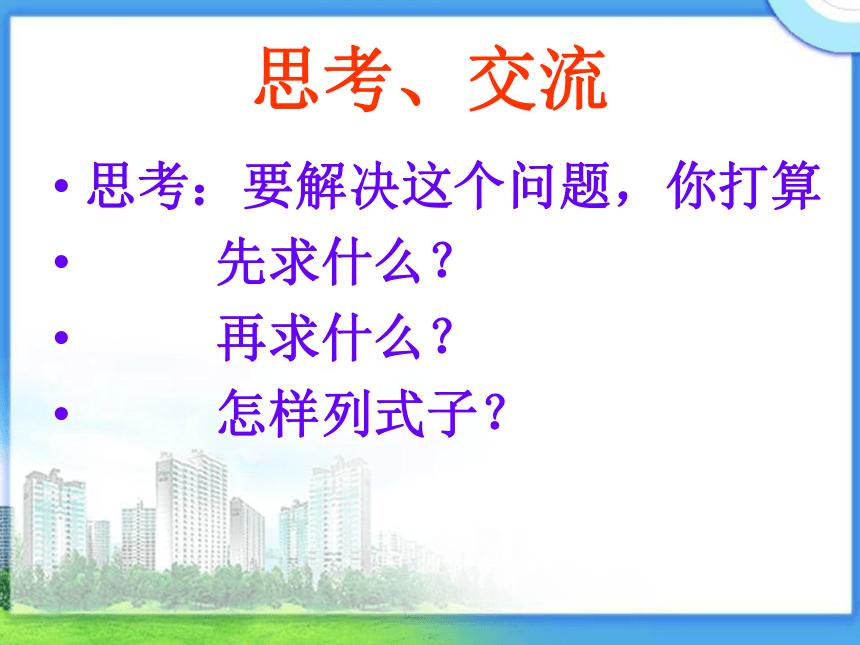 思考、交流

• 思考：要解决这个问题，你打算

• 先求什么？

• 再求什么？

• 怎样列式子？